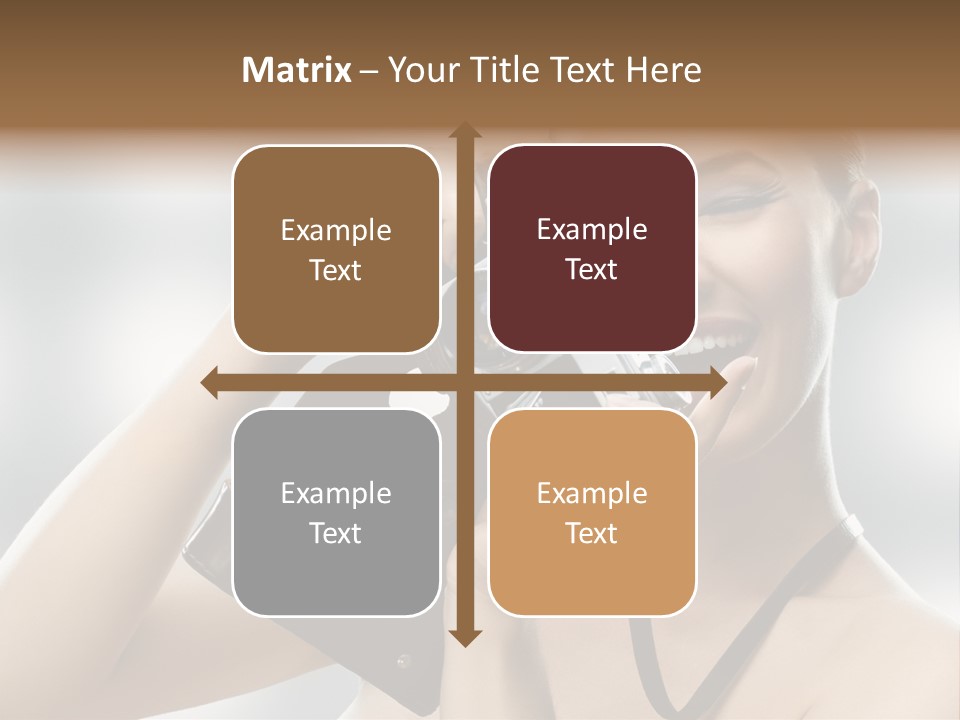 Matrix – Your Title Text Here

Example Text

Example Text

Example Text

Example Text